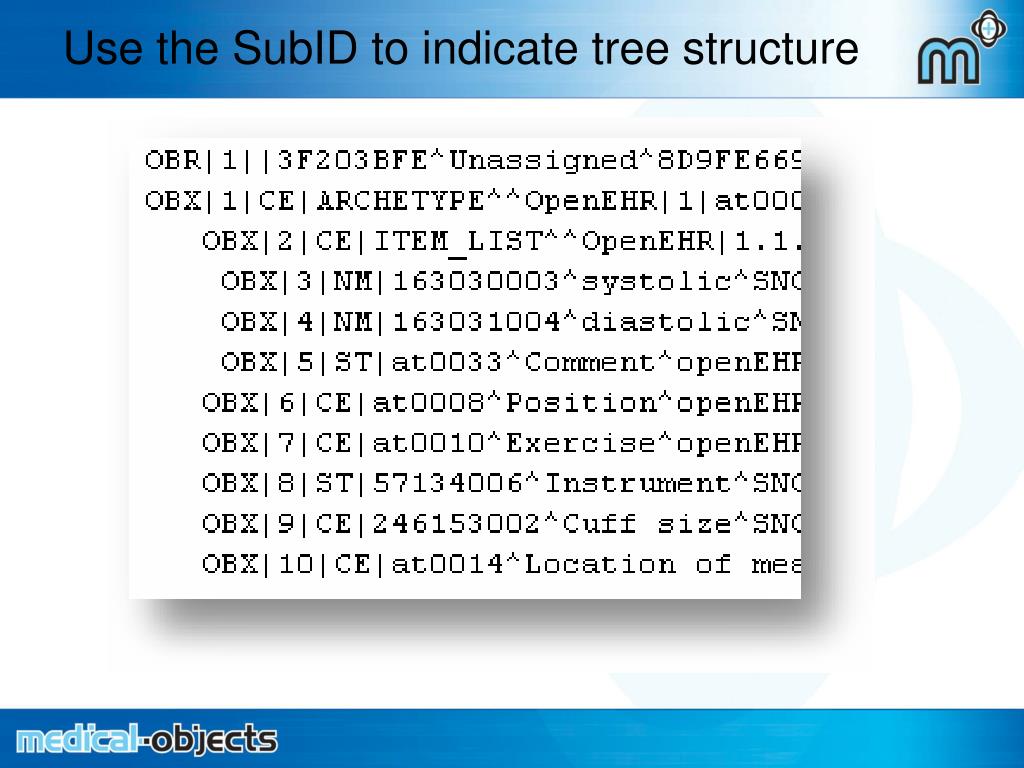 Use the SubID to indicate tree structure

OBR|1||3F203BFE^Unassigned^8D9FE669
OBX|1|CE|ARCHETYPE^^OpenEHR|1|at000
OBX|2|CE|ITEM_LIST^^OpenEHR|1.1.
OBX|3|NM|163030003^systolic^SNO
OBX|4|NM|163031004^diastolic^SN
OBX|5|ST|at0033^Comment^openEHR
OBX|6|CE|at0008^Position^openEHR
OBX|7|CE|at0010^Exercise^openEHR
OBX|8|ST|57134006^Instrument^SNO
OBX|9|CE|246153002^Cuff size^SNO
OBX|10|CE|at0014^Location of mea

medical-objects